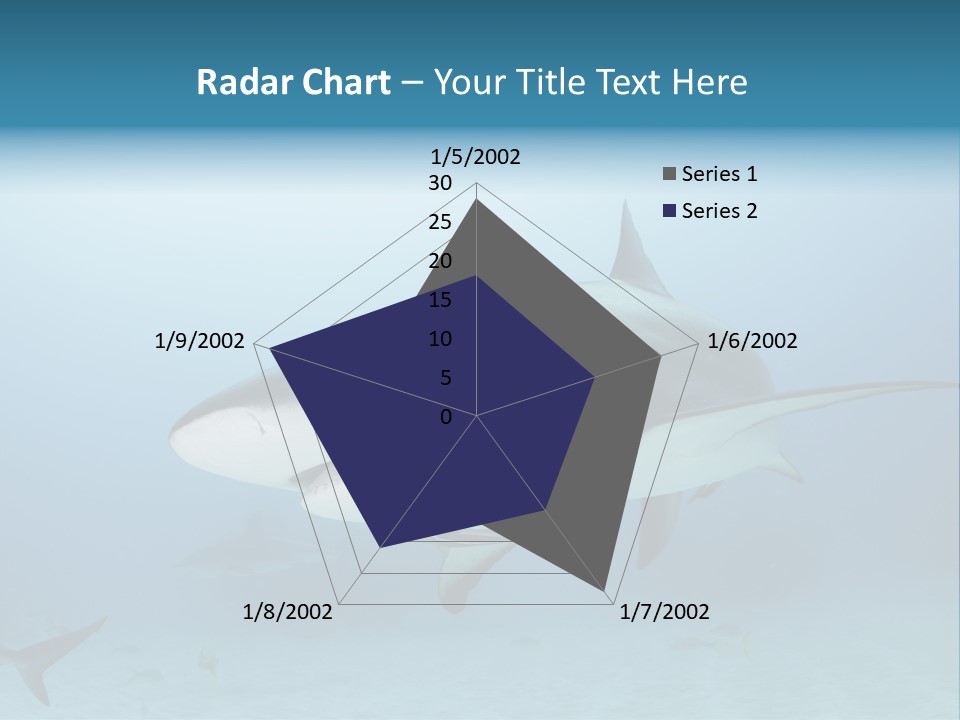 Radar Chart – Your Title Text Here

1/5/2002
30
25
20
15
10
5
0
1/6/2002
1/7/2002
1/8/2002
1/9/2002

Series 1
Series 2